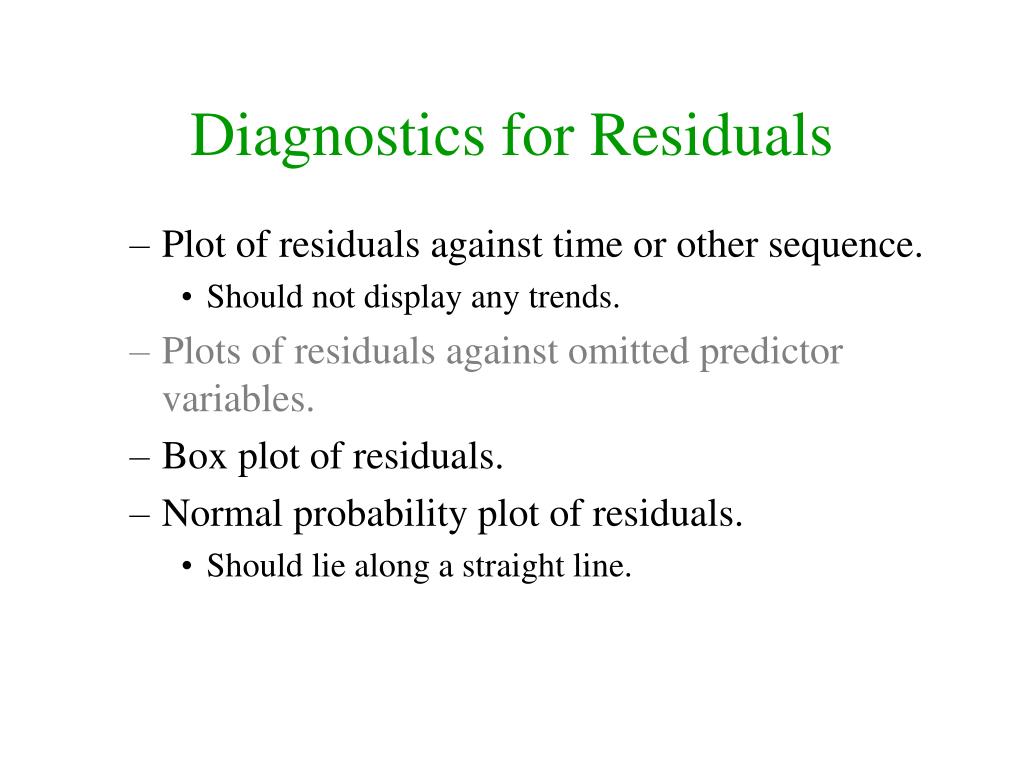 Diagnostics for Residuals

– Plot of residuals against time or other sequence.
• Should not display any trends.

– Plots of residuals against omitted predictor variables.

– Box plot of residuals.

– Normal probability plot of residuals.
• Should lie along a straight line.